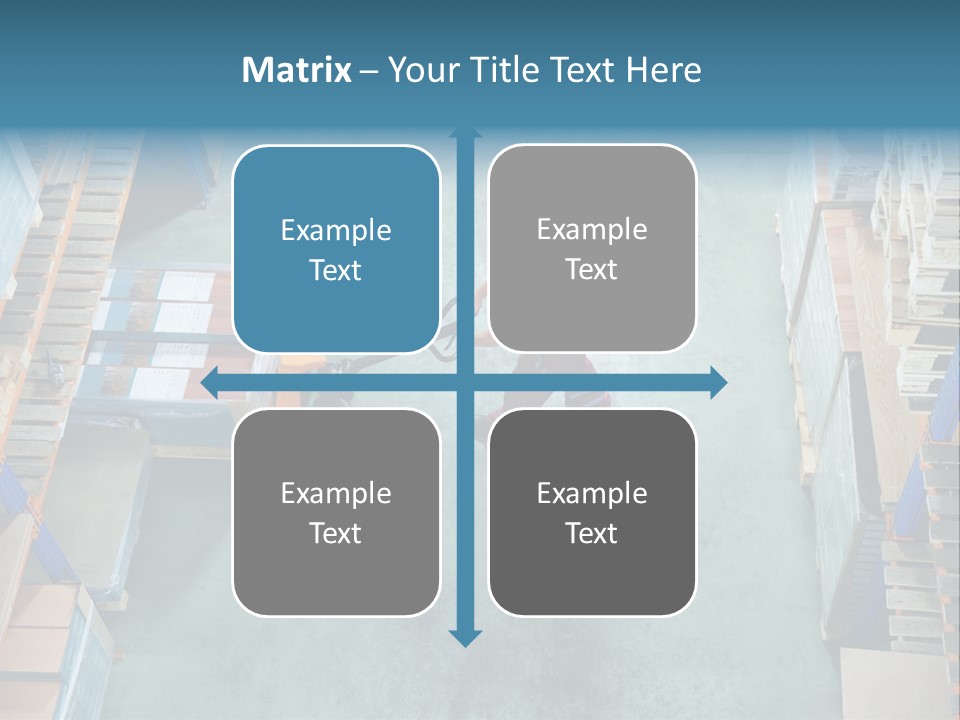 Matrix – Your Title Text Here

Example Text

Example Text

Example Text

Example Text